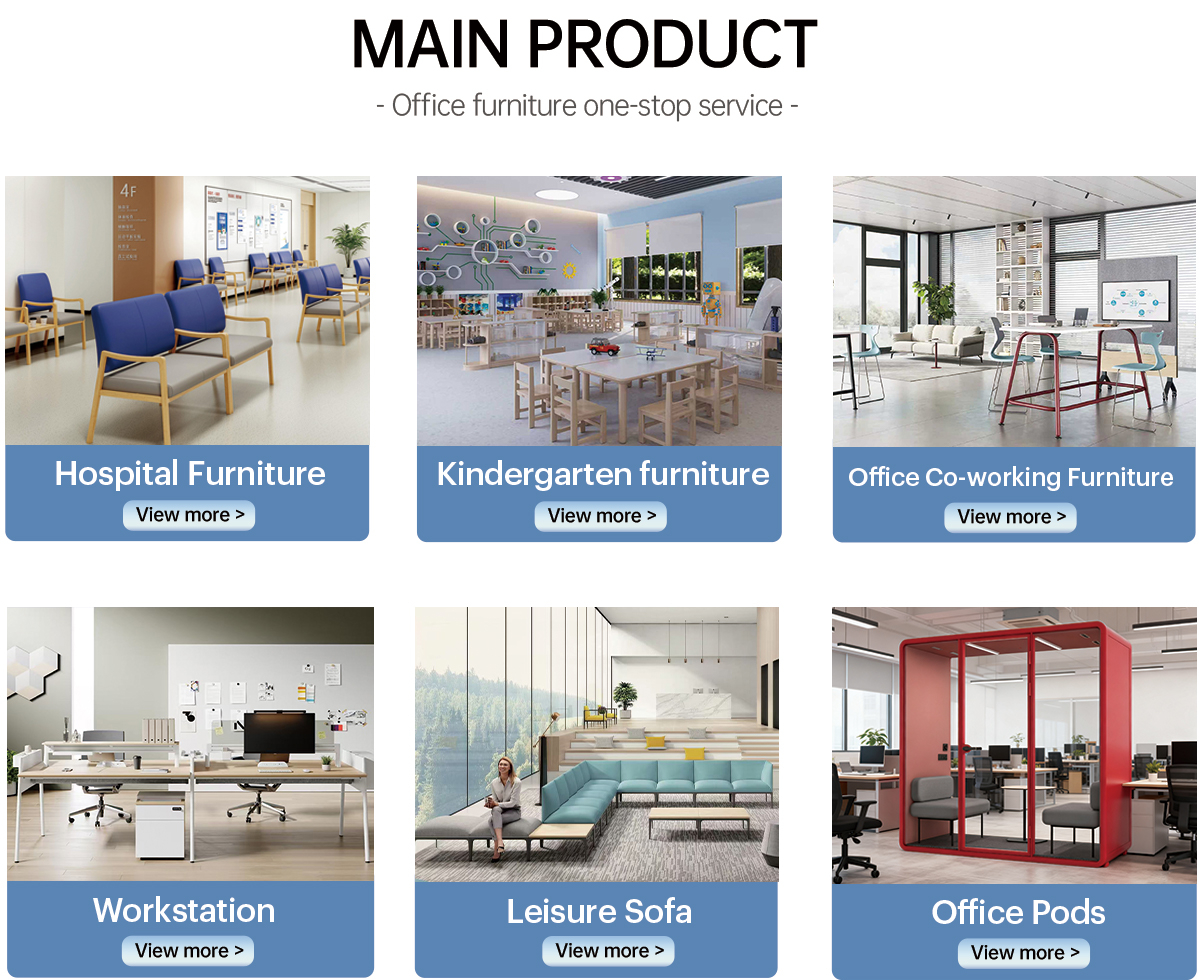 MAIN PRODUCT
- Office furniture one-stop service -

4F

Hospital Furniture
View more >

Kindergarten furniture
View more >

Office Co-working Furniture
View more >

Workstation
View more >

Leisure Sofa
View more >

Office Pods
View more >